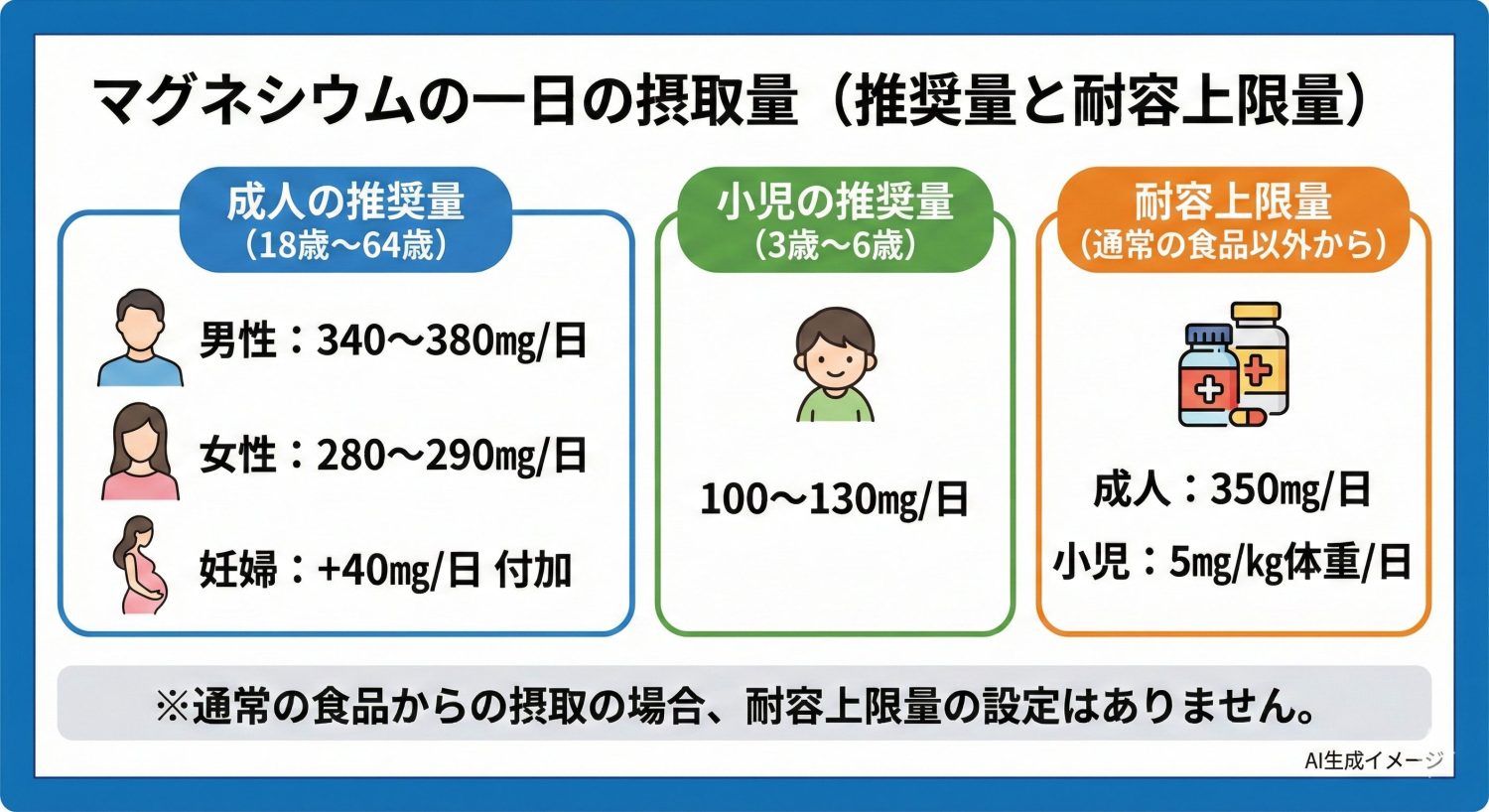 マグネシウムの一日の摂取量（推奨量と耐容上限量）

成人の推奨量
（18歳～64歳）

男性：340～380mg/日

女性：280～290mg/日

妊婦：+40mg/日 付加

小児の推奨量
（3歳～6歳）

100～130mg/日

耐容上限量
（通常の食品以外から）

成人：350mg/日

小児：5mg/kg体重/日

※通常の食品からの摂取の場合、耐容上限量の設定はありません。

AI生成イメージ